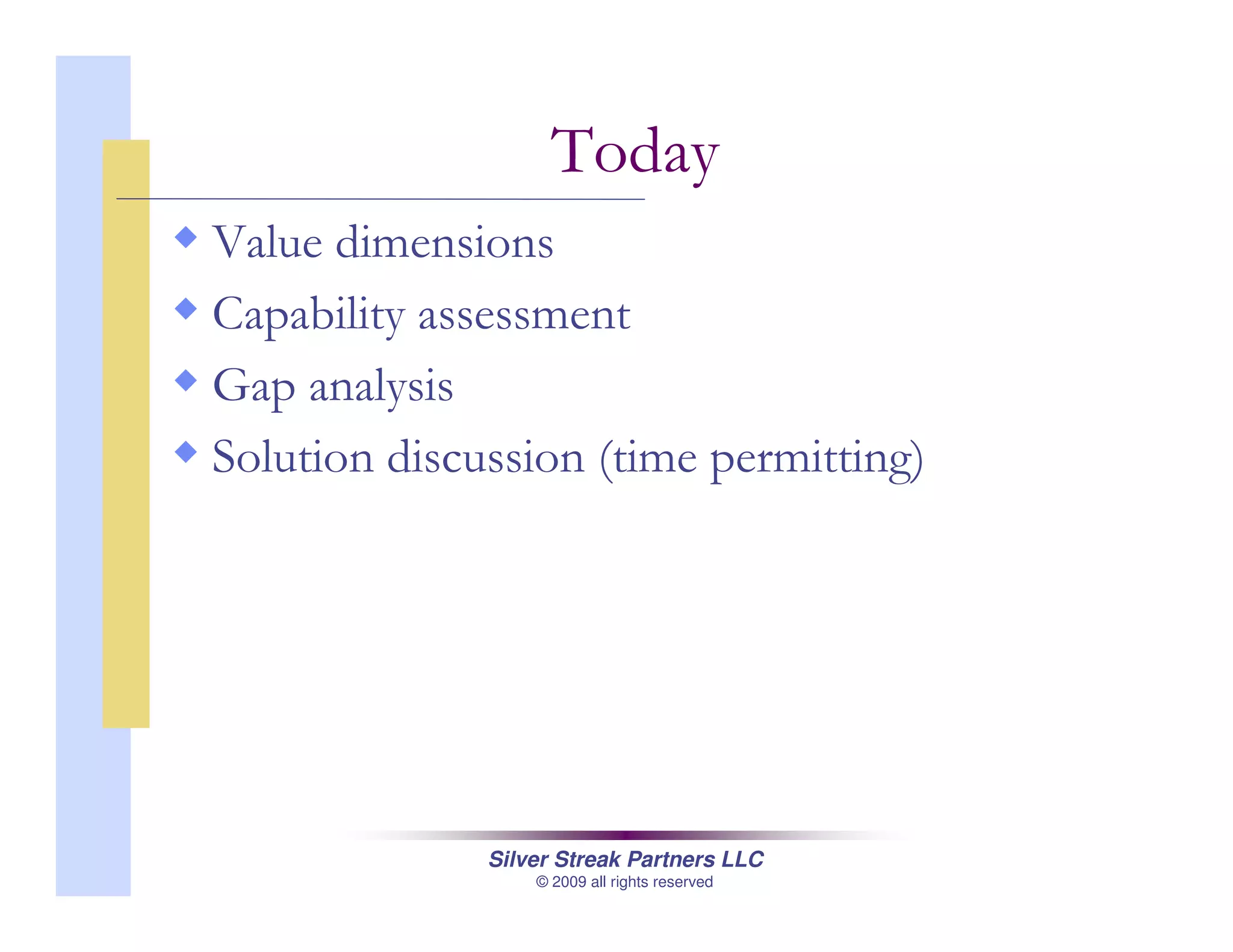 Today

◆ Value dimensions
◆ Capability assessment
◆ Gap analysis
◆ Solution discussion (time permitting)

Silver Streak Partners LLC
© 2009 all rights reserved